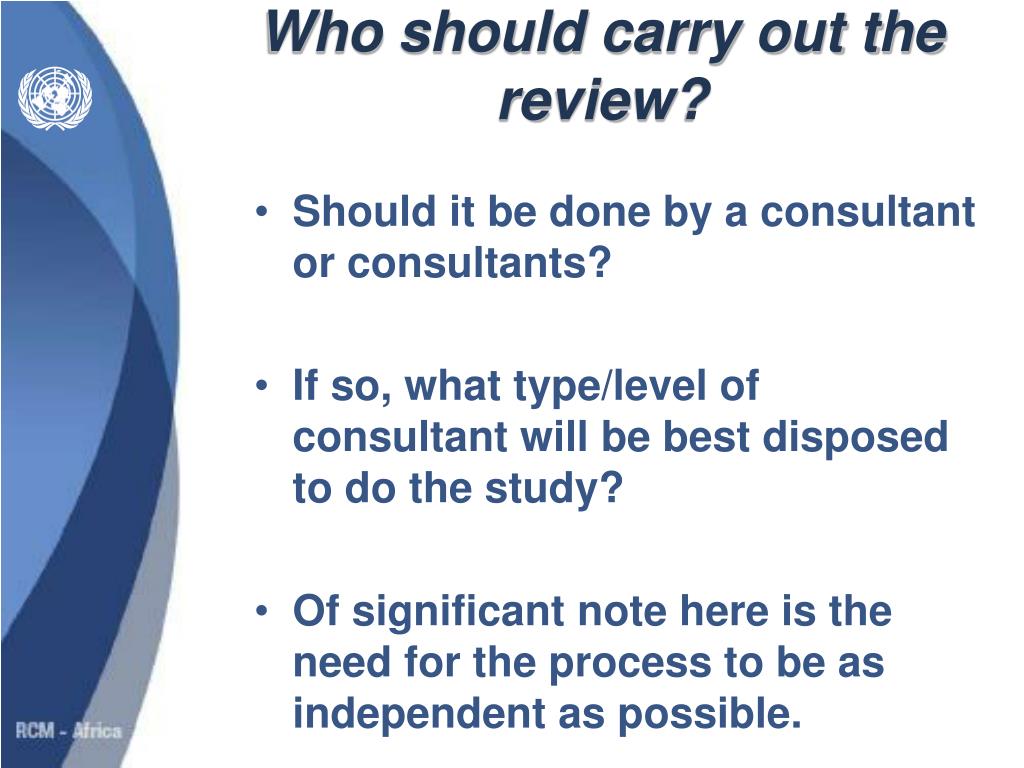 Who should carry out the review?

• Should it be done by a consultant or consultants?

• If so, what type/level of consultant will be best disposed to do the study?

• Of significant note here is the need for the process to be as independent as possible.

RCM - Africa